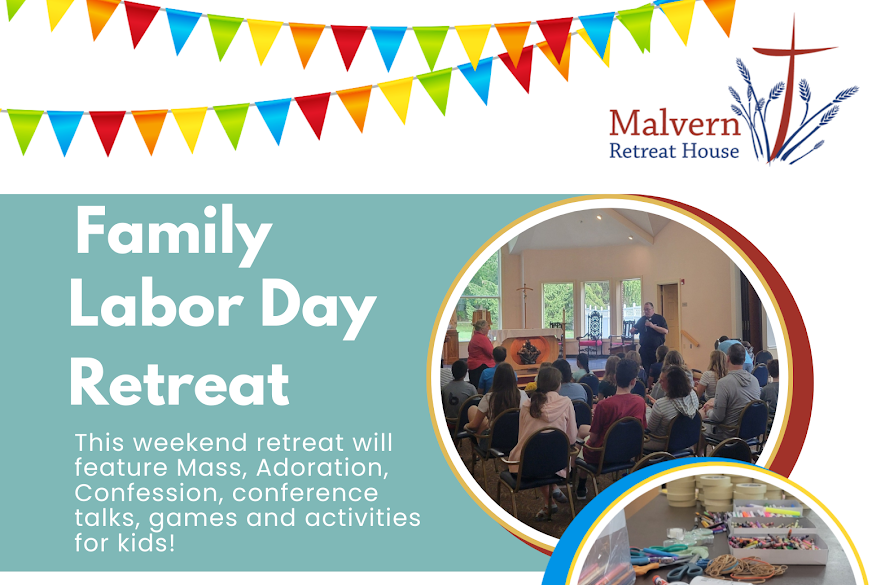 Malvern
Retreat House

Family Labor Day Retreat

This weekend retreat will feature Mass, Adoration, Confession, conference talks, games and activities for kids!